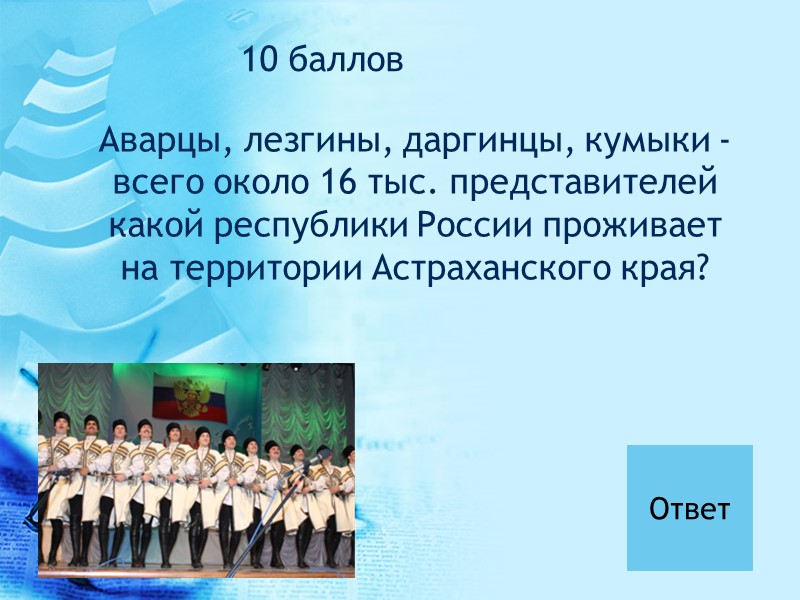 10 баллов

Аварцы, лезгины, даргинцы, кумыки - всего около 16 тыс. представителей какой республики России проживает на территории Астраханского края?

Ответ